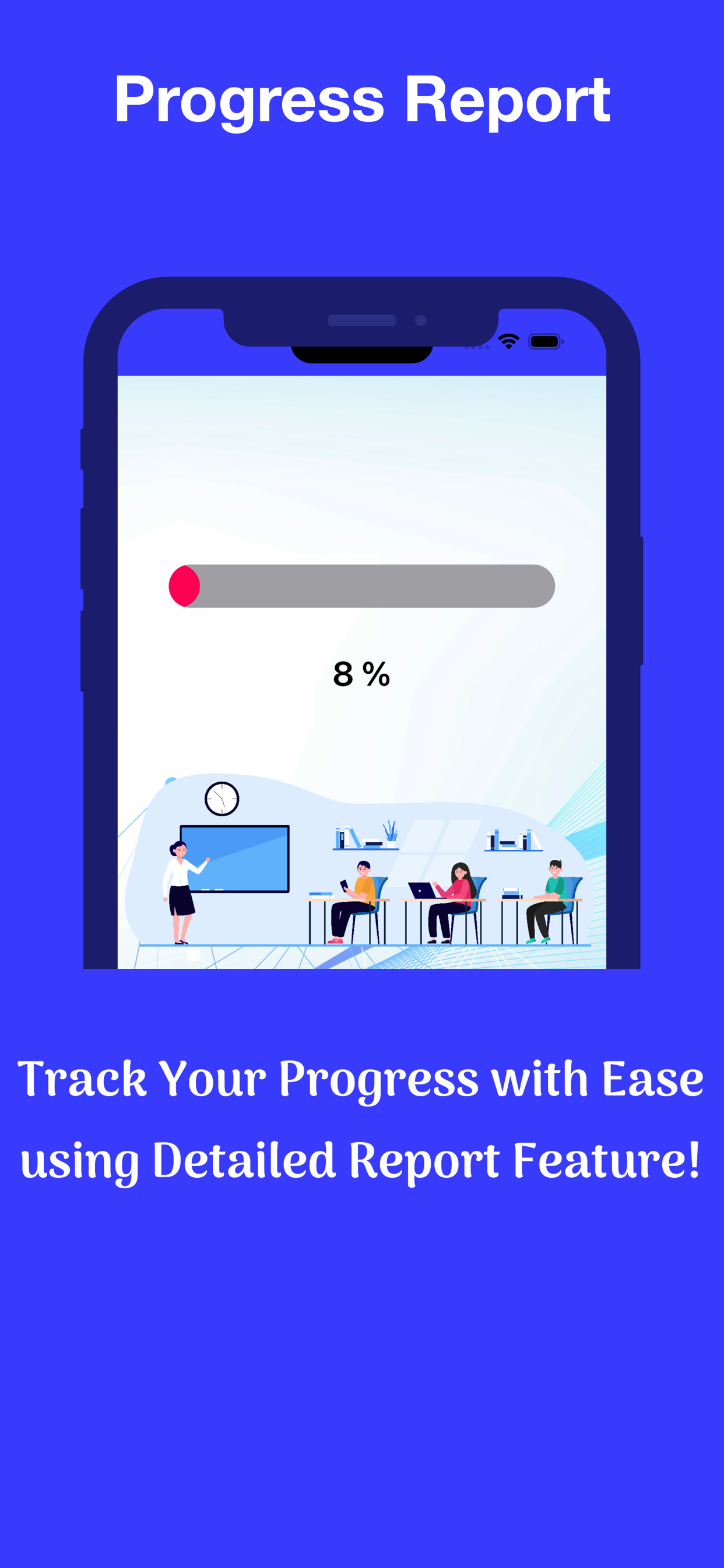 Progress Report

8 %

Track Your Progress with Ease using Detailed Report Feature!